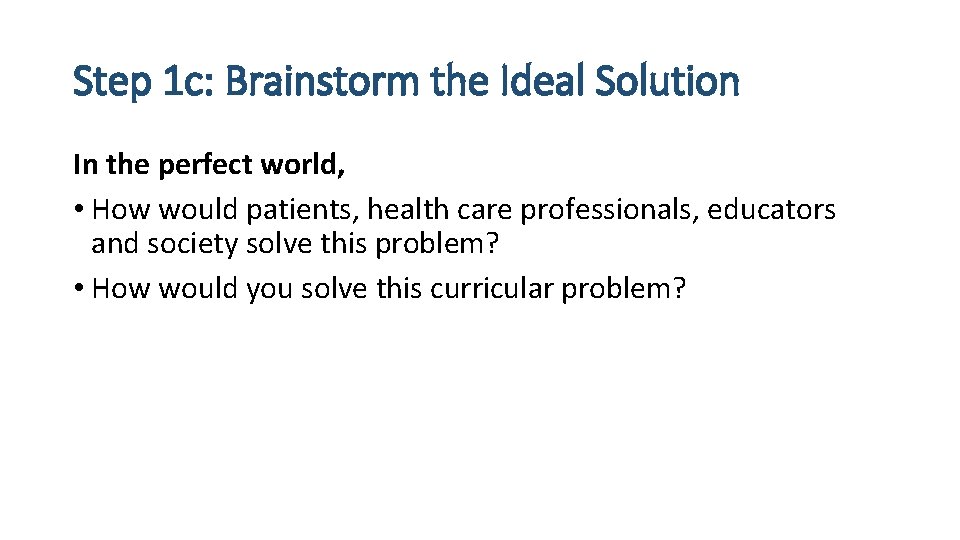 Step 1c: Brainstorm the Ideal Solution

In the perfect world,

• How would patients, health care professionals, educators and society solve this problem?

• How would you solve this curricular problem?